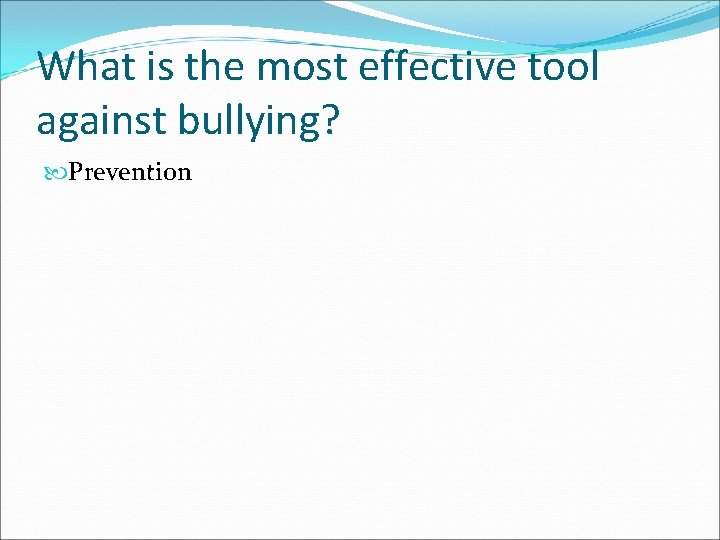 What is the most effective tool against bullying?

Prevention